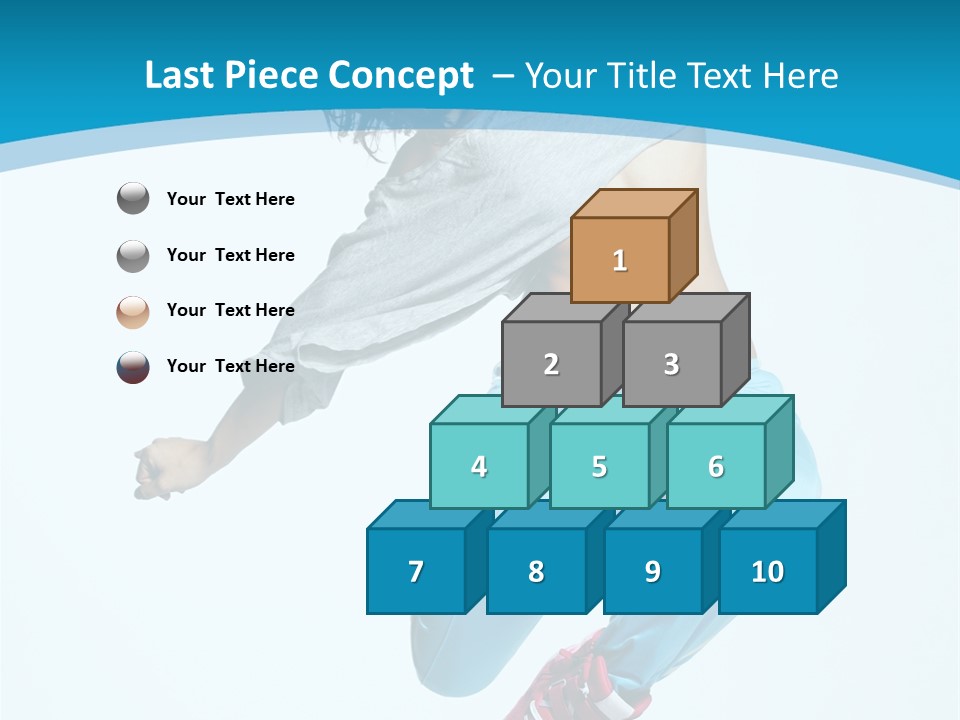 Last Piece Concept – Your Title Text Here

Your Text Here

Your Text Here

Your Text Here

Your Text Here

1

2

3

4

5

6

7

8

9

10